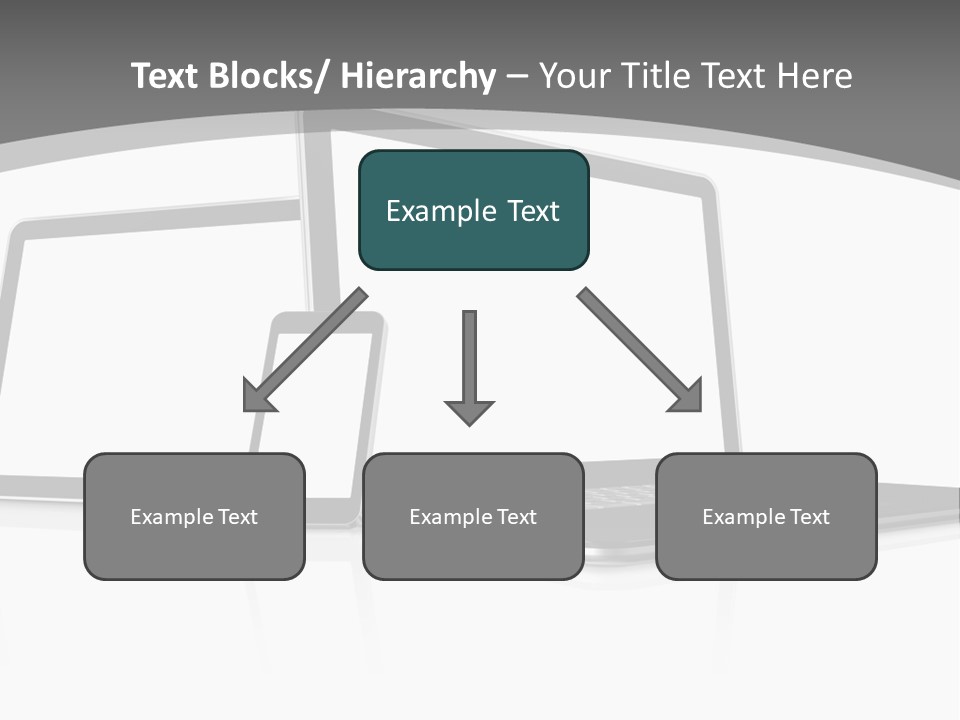 Text Blocks/ Hierarchy – Your Title Text Here

Example Text

Example Text

Example Text

Example Text